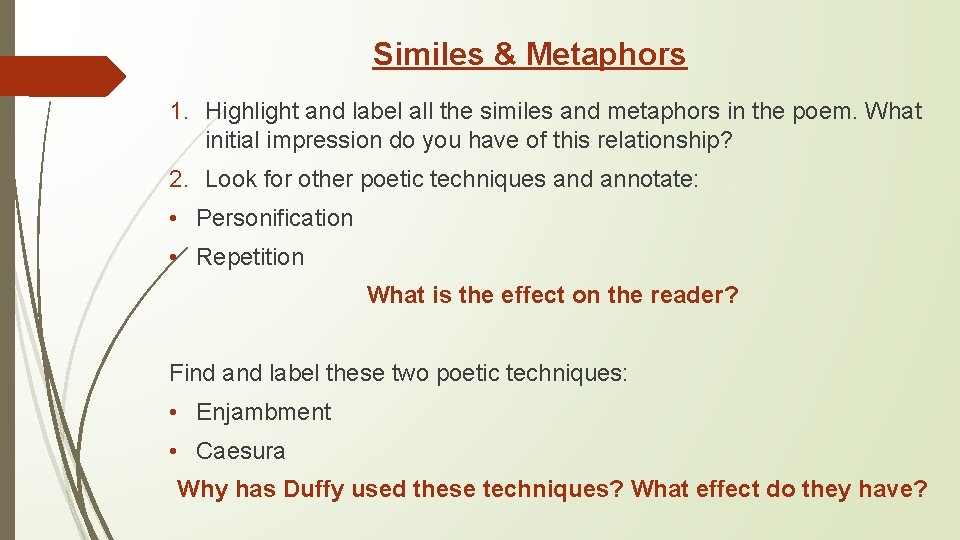 Similes & Metaphors

1. Highlight and label all the similes and metaphors in the poem. What initial impression do you have of this relationship?

2. Look for other poetic techniques and annotate:

• Personification

• Repetition

What is the effect on the reader?

Find and label these two poetic techniques:

• Enjambment

• Caesura

Why has Duffy used these techniques? What effect do they have?